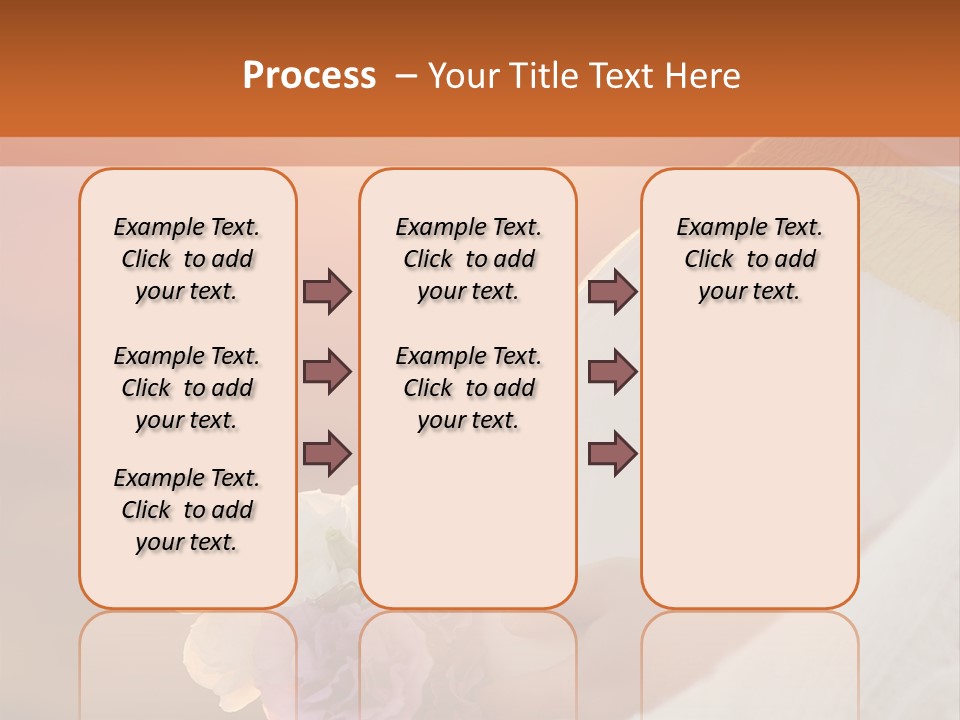 Process – Your Title Text Here

Example Text. Click to add your text.

Example Text. Click to add your text.

Example Text. Click to add your text.

Example Text. Click to add your text.

Example Text. Click to add your text.

Example Text. Click to add your text.